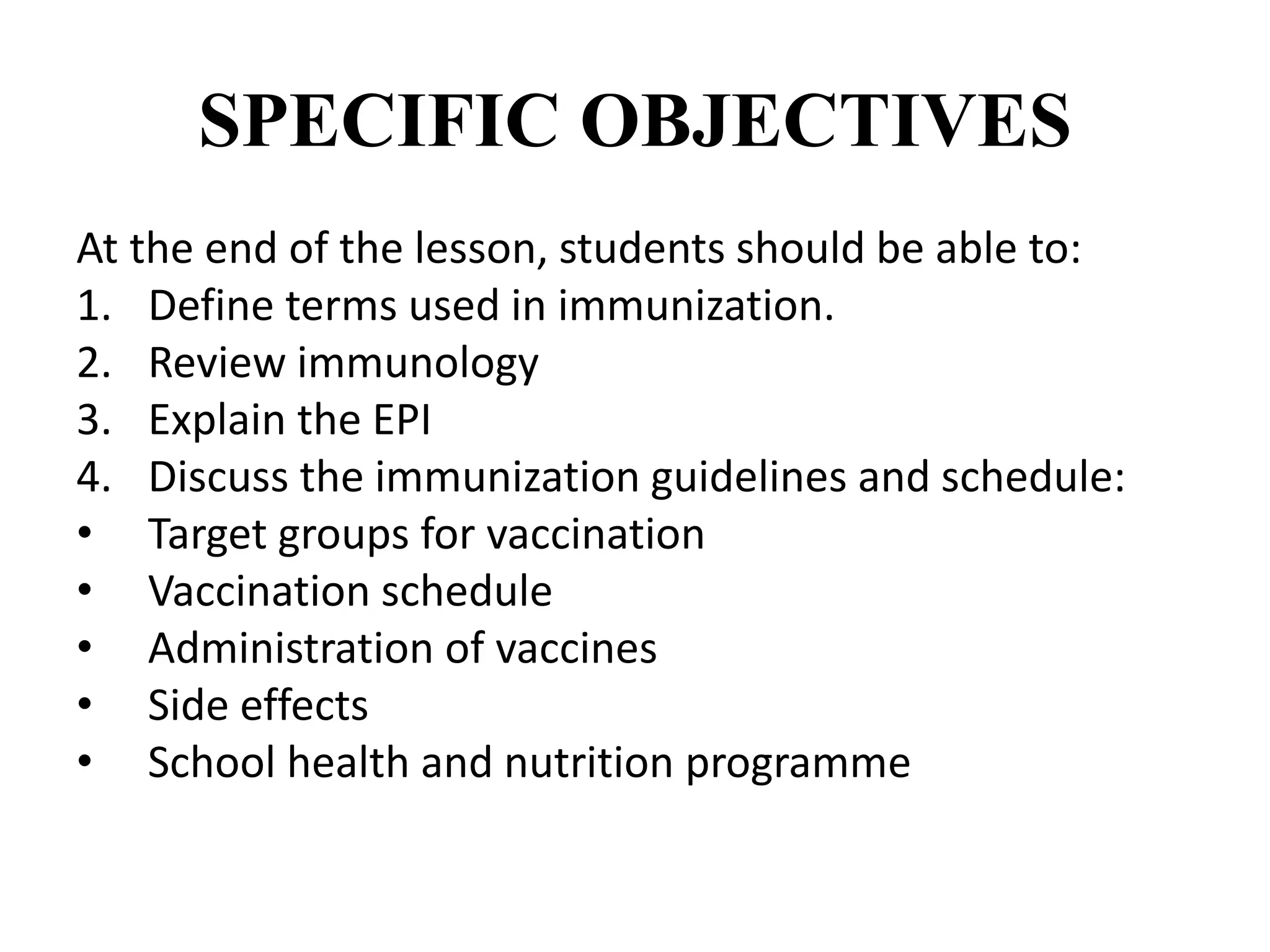 SPECIFIC OBJECTIVES

At the end of the lesson, students should be able to:
1. Define terms used in immunization.
2. Review immunology
3. Explain the EPI
4. Discuss the immunization guidelines and schedule:
• Target groups for vaccination
• Vaccination schedule
• Administration of vaccines
• Side effects
• School health and nutrition programme